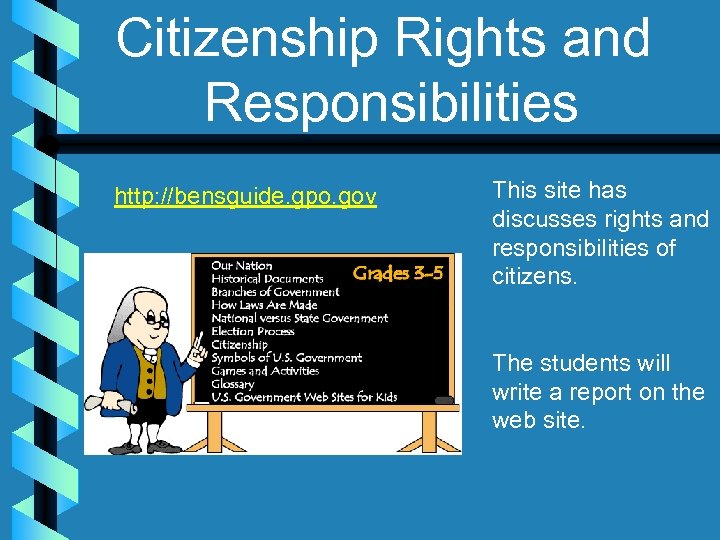 Citizenship Rights and Responsibilities

http://bensguide.gpo.gov

Our Nation
Historical Documents
Branches of Government
How Laws Are Made
National versus State Government
Election Process
Citizenship
Symbols of U.S. Government
Games and Activities
Glossary
U.S. Government Web Sites for Kids

Grades 3-5

This site has discusses rights and responsibilities of citizens.

The students will write a report on the web site.